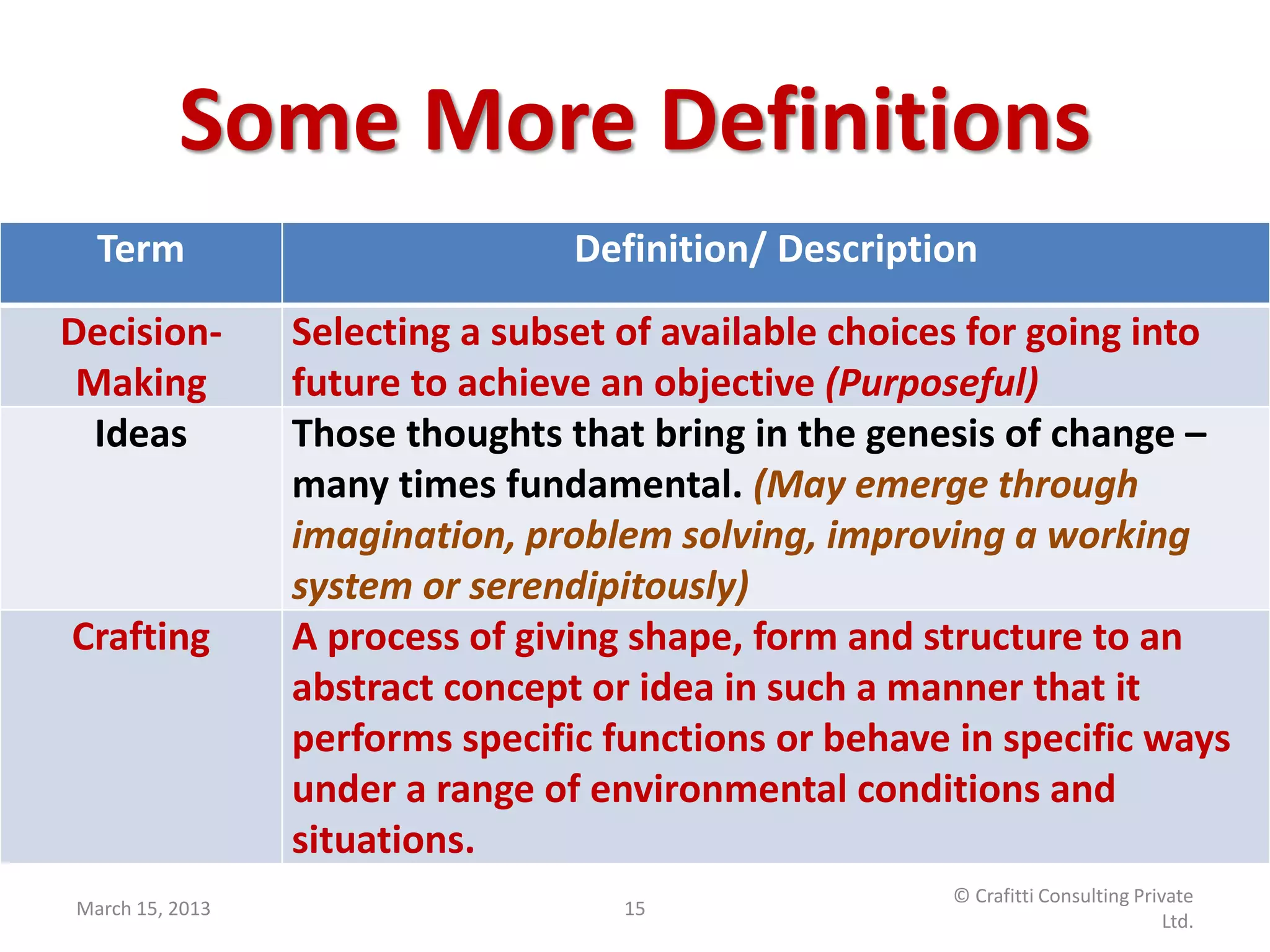 Some More Definitions

| Term | Definition/ Description |
|---|---|
| Decision-Making | Selecting a subset of available choices for going into future to achieve an objective (Purposeful) |
| Ideas | Those thoughts that bring in the genesis of change – many times fundamental. (May emerge through imagination, problem solving, improving a working system or serendipitously) |
| Crafting | A process of giving shape, form and structure to an abstract concept or idea in such a manner that it performs specific functions or behave in specific ways under a range of environmental conditions and situations. |

March 15, 2013

15

© Crafitti Consulting Private Ltd.